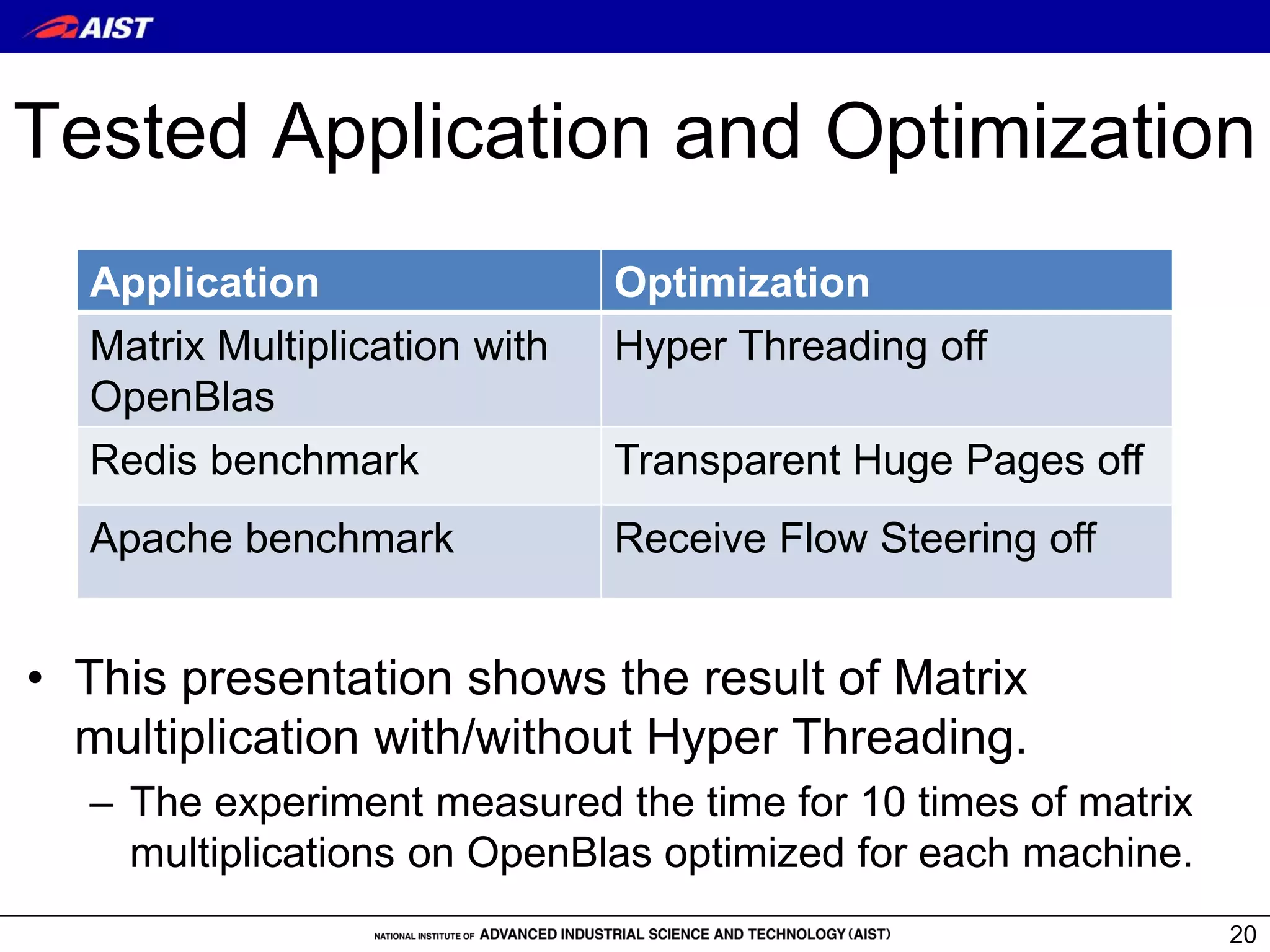 AIST

Tested Application and Optimization

| Application | Optimization |
|---|---|
| Matrix Multiplication with OpenBlas | Hyper Threading off |
| Redis benchmark | Transparent Huge Pages off |
| Apache benchmark | Receive Flow Steering off |

• This presentation shows the result of Matrix multiplication with/without Hyper Threading.
– The experiment measured the time for 10 times of matrix multiplications on OpenBlas optimized for each machine.

NATIONAL INSTITUTE OF ADVANCED INDUSTRIAL SCIENCE AND TECHNOLOGY (AIST)

20